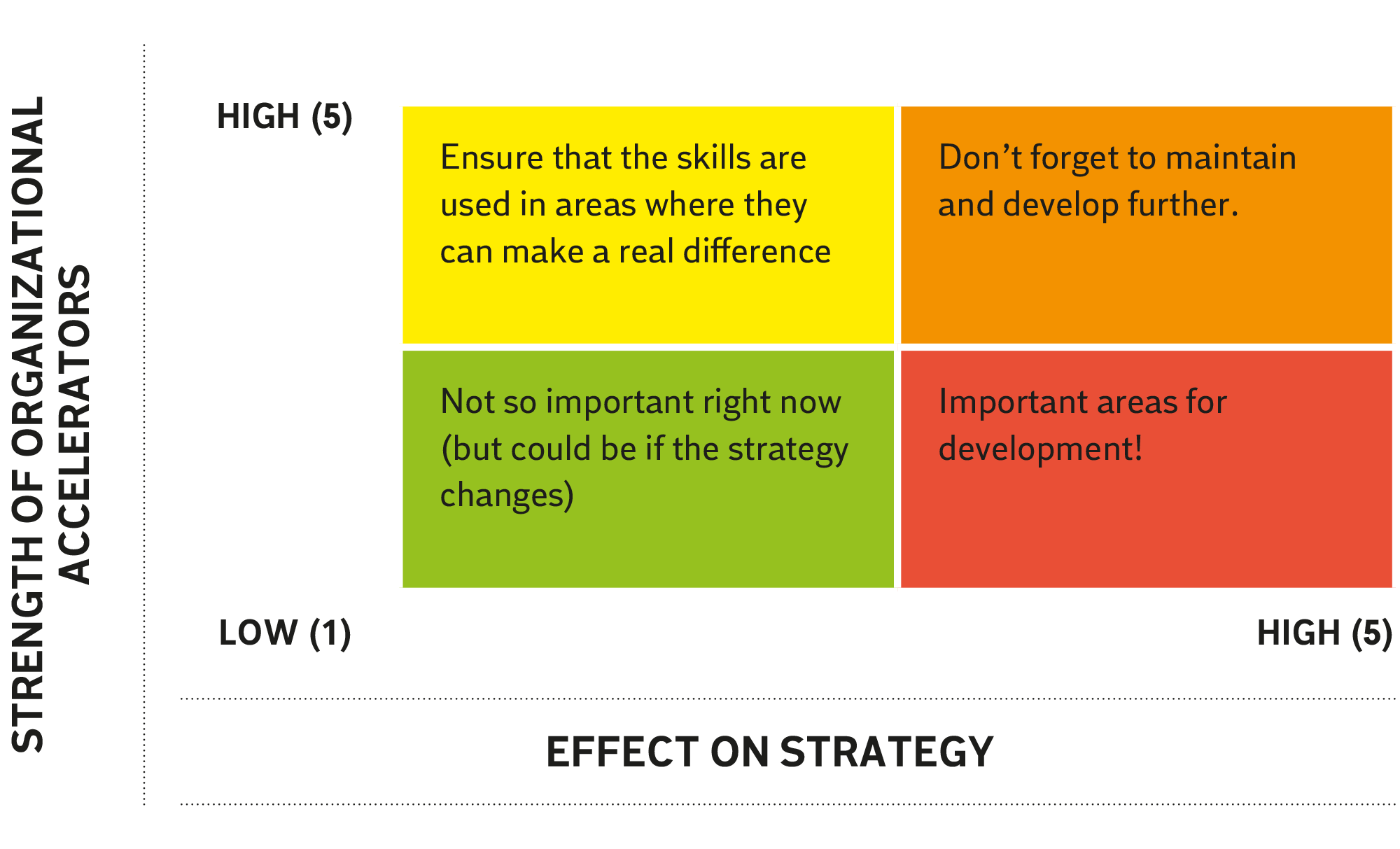 STRENGTH OF ORGANIZATIONAL ACCELERATORS

HIGH (5)

Ensure that the skills are used in areas where they can make a real difference

Don’t forget to maintain and develop further.

Not so important right now (but could be if the strategy changes)

Important areas for development!

LOW (1)

HIGH (5)

EFFECT ON STRATEGY